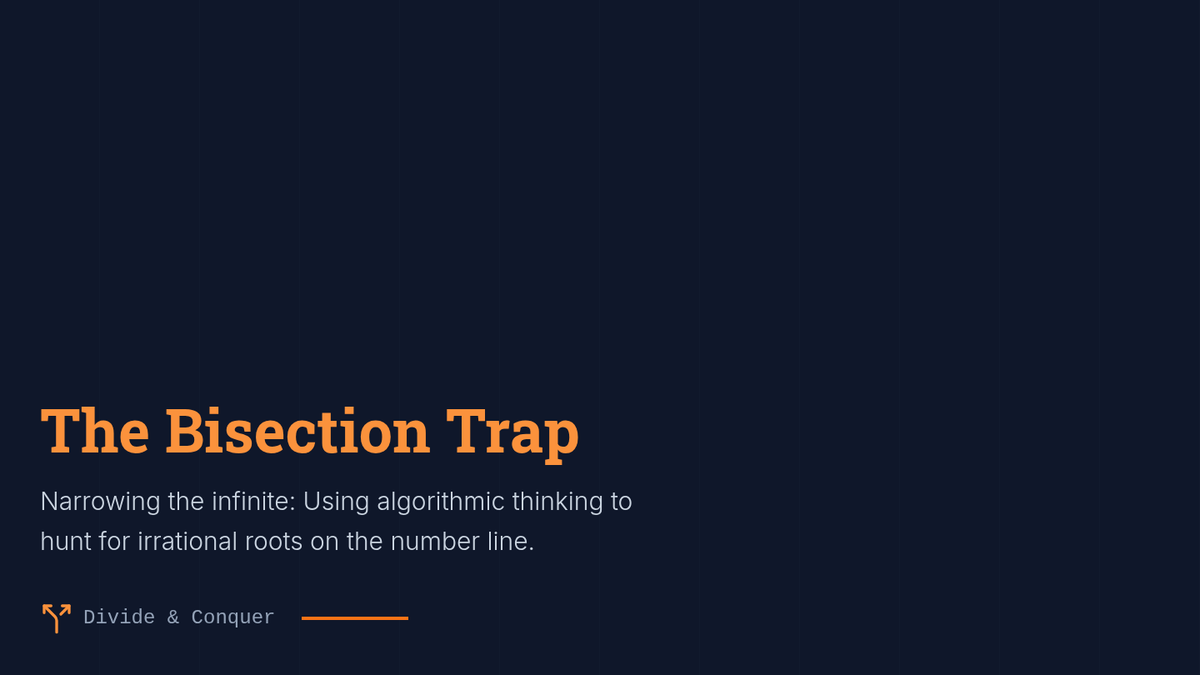 The Bisection Trap

Narrowing the infinite: Using algorithmic thinking to hunt for irrational roots on the number line.

Divide & Conquer